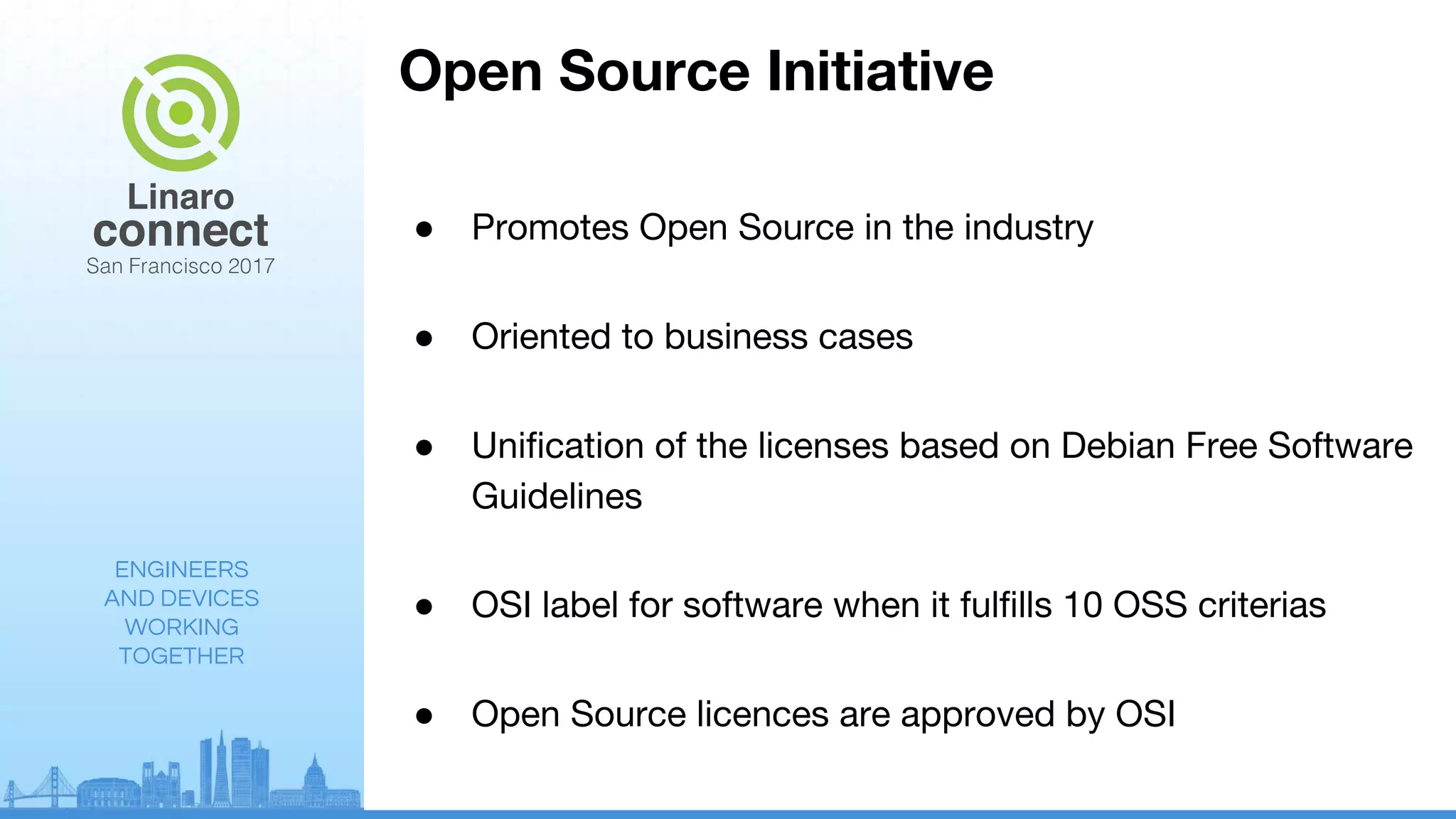 Linaro
connect
San Francisco 2017

ENGINEERS AND DEVICES WORKING TOGETHER

Open Source Initiative

● Promotes Open Source in the industry

● Oriented to business cases

● Unification of the licenses based on Debian Free Software Guidelines

● OSI label for software when it fulfills 10 OSS criterias

● Open Source licences are approved by OSI